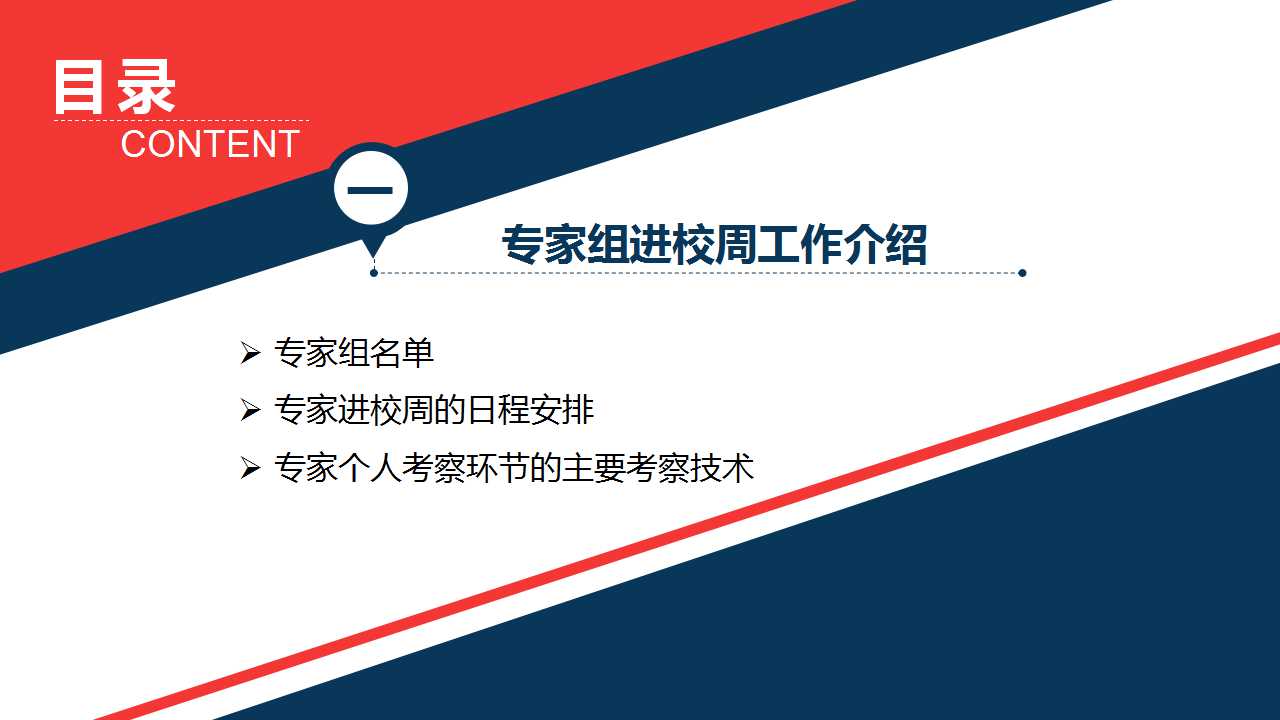 目录
CONTENT

一

专家组进校周工作介绍

➢ 专家组名单
➢ 专家进校周的日程安排
➢ 专家个人考察环节的主要考察技术